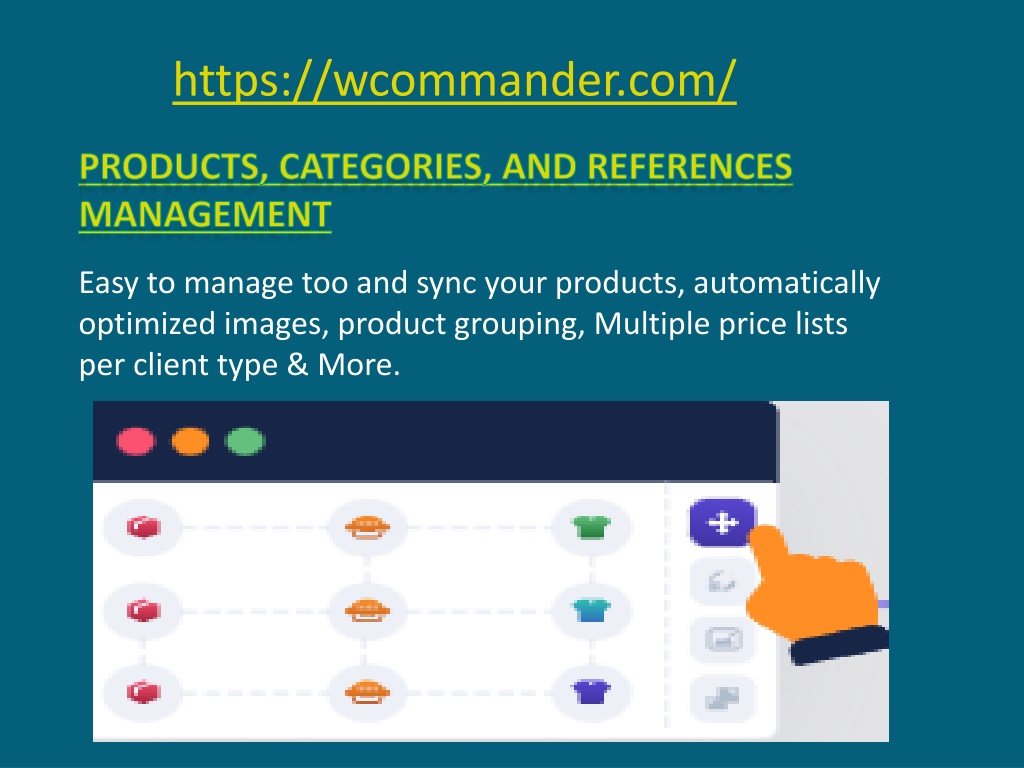 https://wcommander.com/

PRODUCTS, CATEGORIES, AND REFERENCES MANAGEMENT

Easy to manage too and sync your products, automatically optimized images, product grouping, Multiple price lists per client type & More.